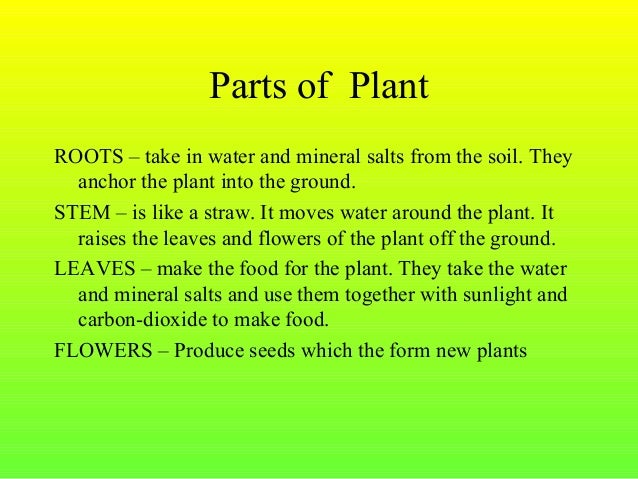 Parts of Plant

ROOTS – take in water and mineral salts from the soil. They anchor the plant into the ground.

STEM – is like a straw. It moves water around the plant. It raises the leaves and flowers of the plant off the ground.

LEAVES – make the food for the plant. They take the water and mineral salts and use them together with sunlight and carbon-dioxide to make food.

FLOWERS – Produce seeds which the form new plants